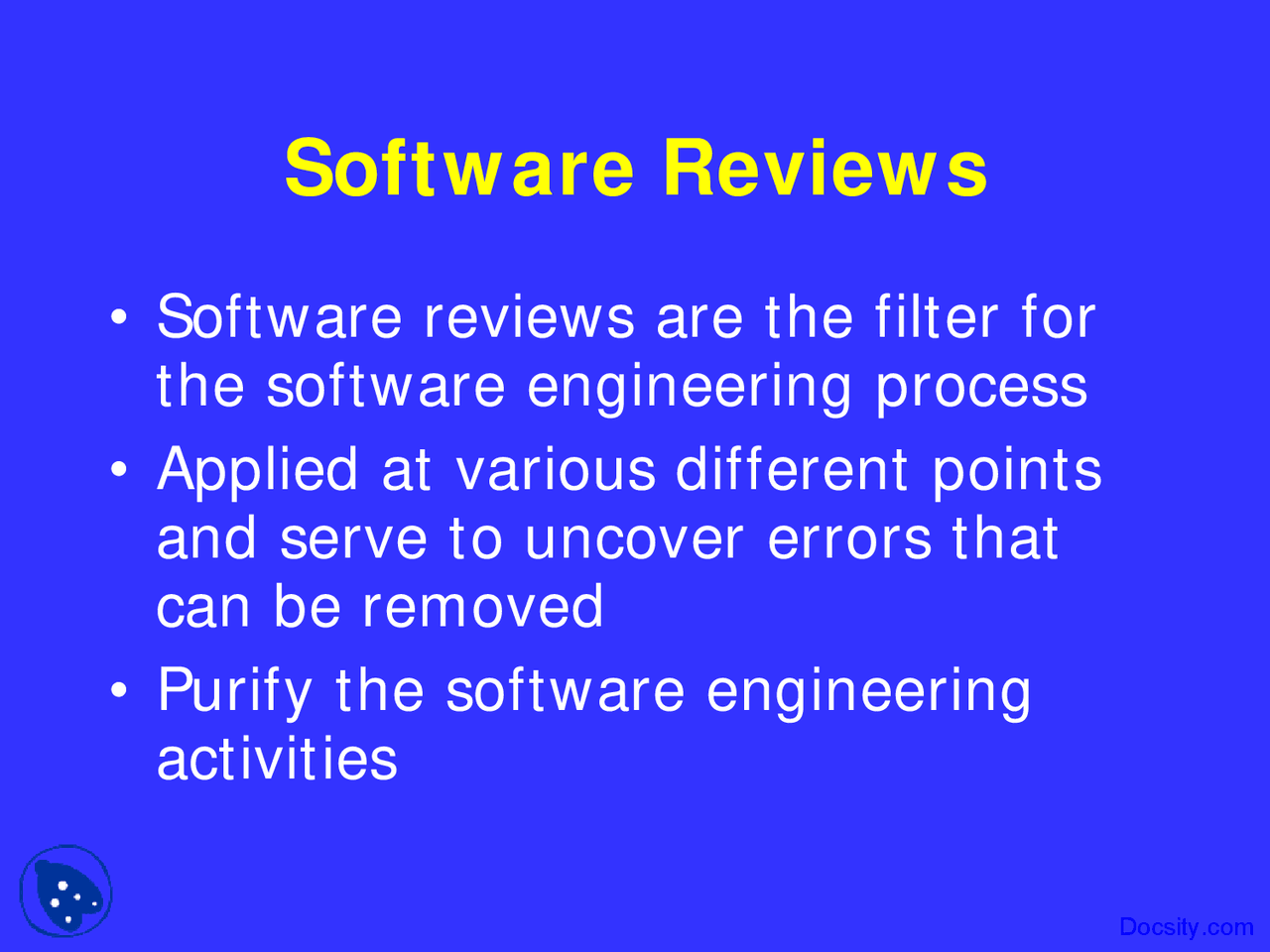 Software Reviews

• Software reviews are the filter for the software engineering process

• Applied at various different points and serve to uncover errors that can be removed

• Purify the software engineering activities

Docsity.com